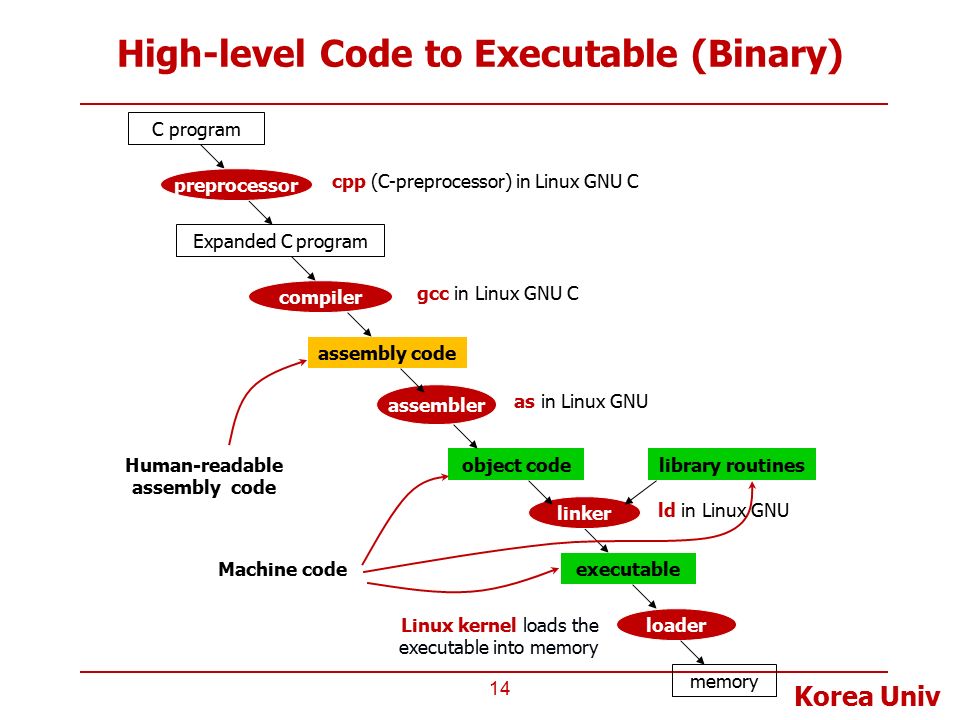 High-level Code to Executable (Binary)

C program

preprocessor

cpp (C-preprocessor) in Linux GNU C

Expanded C program

compiler

gcc in Linux GNU C

assembly code

assembler

as in Linux GNU

Human-readable assembly code

object code

library routines

linker

ld in Linux GNU

Machine code

executable

Linux kernel loads the executable into memory

loader

memory

14

Korea Univ